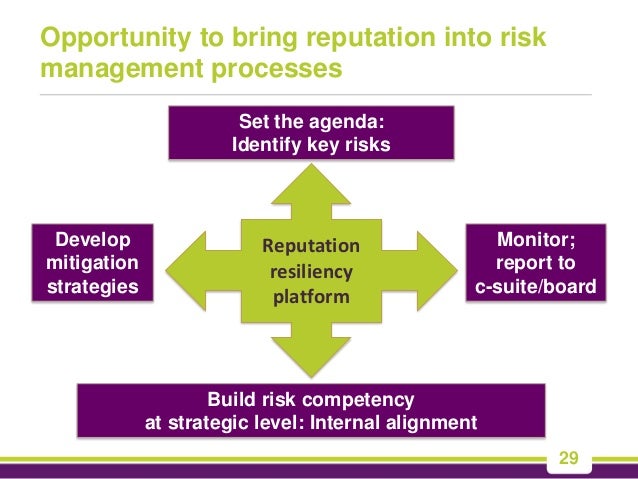 Opportunity to bring reputation into risk management processes

Set the agenda:
Identify key risks

Develop mitigation strategies

Reputation resiliency platform

Monitor; report to c-suite/board

Build risk competency at strategic level: Internal alignment

29